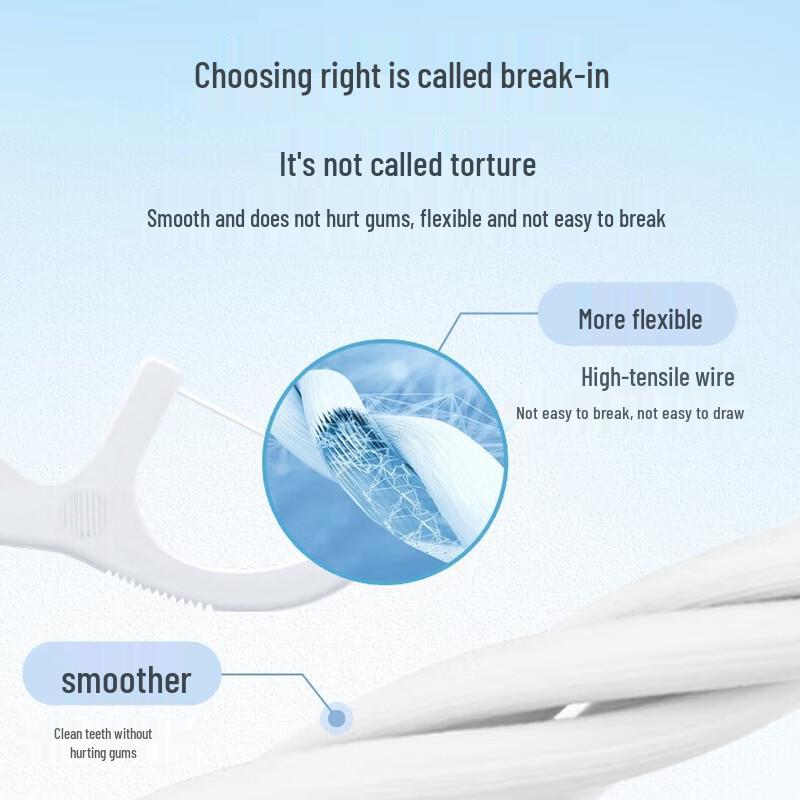 Choosing right is called break-in

It's not called torture

Smooth and does not hurt gums, flexible and not easy to break

More flexible

High-tensile wire

Not easy to break, not easy to draw

smoother

Clean teeth without hurting gums